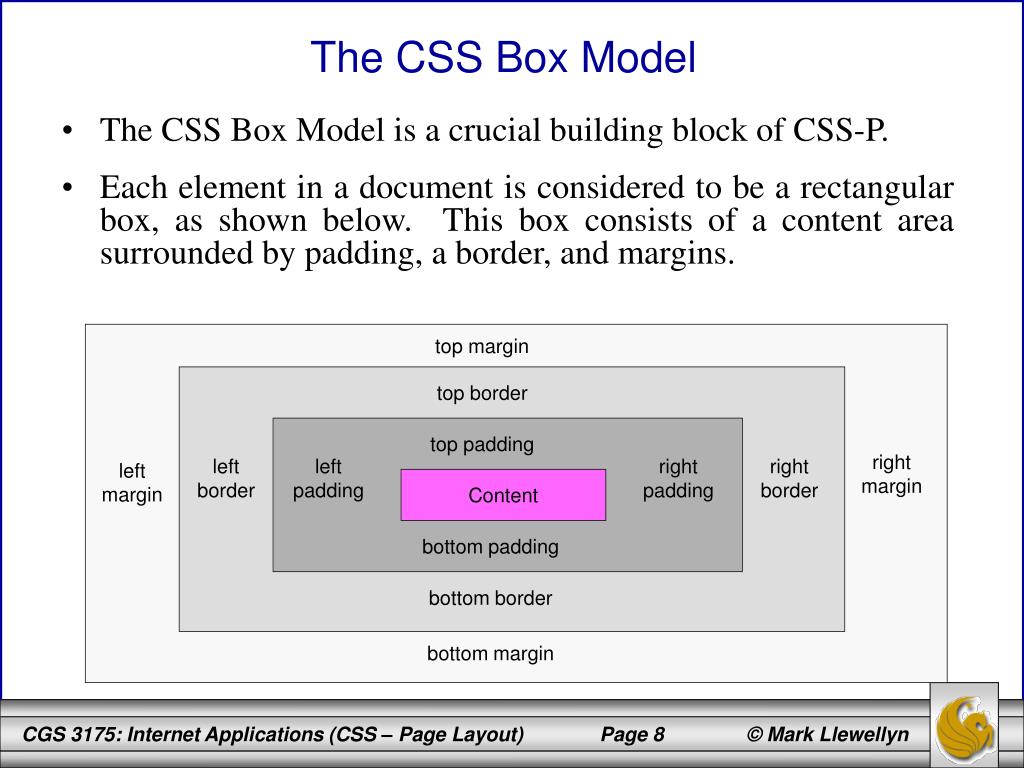 The CSS Box Model

• The CSS Box Model is a crucial building block of CSS-P.

• Each element in a document is considered to be a rectangular box, as shown below. This box consists of a content area surrounded by padding, a border, and margins.

top margin

top border

top padding

left margin

left border

left padding

Content

right padding

right border

right margin

bottom padding

bottom border

bottom margin

CGS 3175: Internet Applications (CSS – Page Layout) Page 8 © Mark Llewellyn